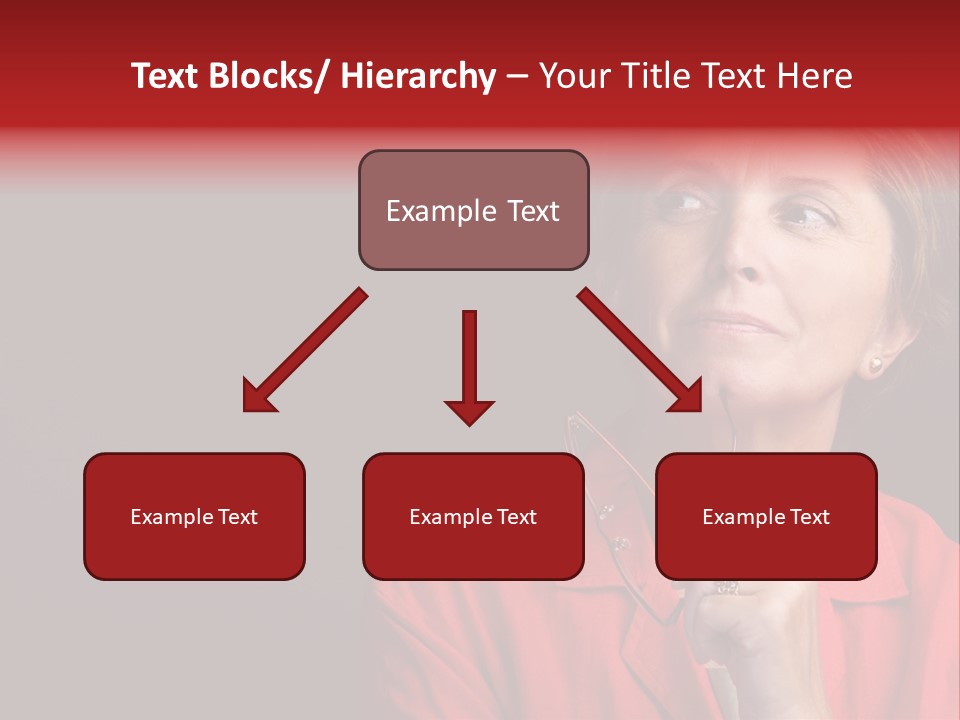 Text Blocks/ Hierarchy – Your Title Text Here

Example Text

Example Text

Example Text

Example Text